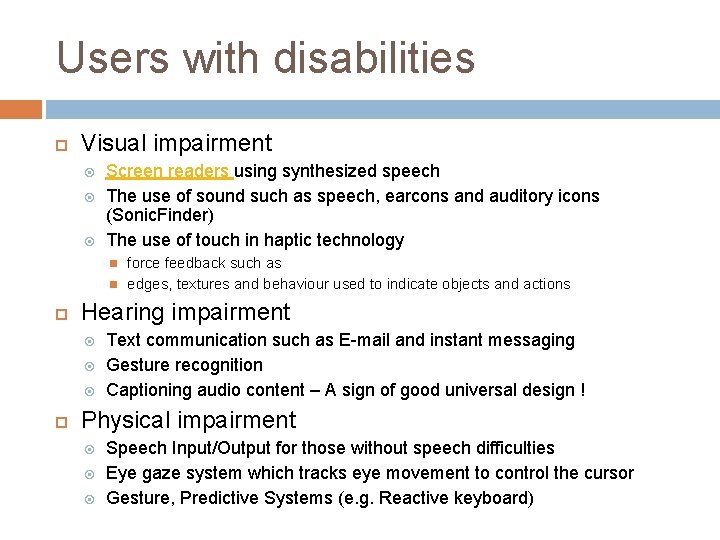 Users with disabilities

Visual impairment

Screen readers using synthesized speech

The use of sound such as speech, earcons and auditory icons (SonicFinder)

The use of touch in haptic technology

force feedback such as

edges, textures and behaviour used to indicate objects and actions

Hearing impairment

Text communication such as E-mail and instant messaging

Gesture recognition

Captioning audio content – A sign of good universal design !

Physical impairment

Speech Input/Output for those without speech difficulties

Eye gaze system which tracks eye movement to control the cursor

Gesture, Predictive Systems (e.g. Reactive keyboard)